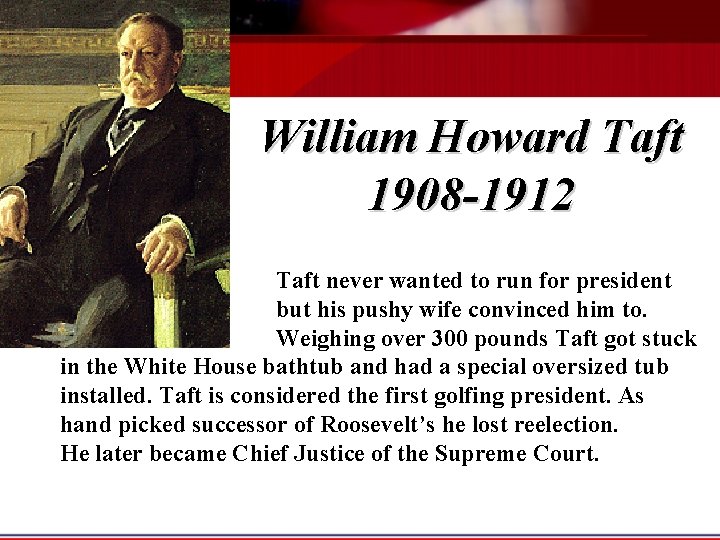 William Howard Taft
1908-1912

Taft never wanted to run for president but his pushy wife convinced him to. Weighing over 300 pounds Taft got stuck in the White House bathtub and had a special oversized tub installed. Taft is considered the first golfing president. As hand picked successor of Roosevelt's he lost reelection.
He later became Chief Justice of the Supreme Court.